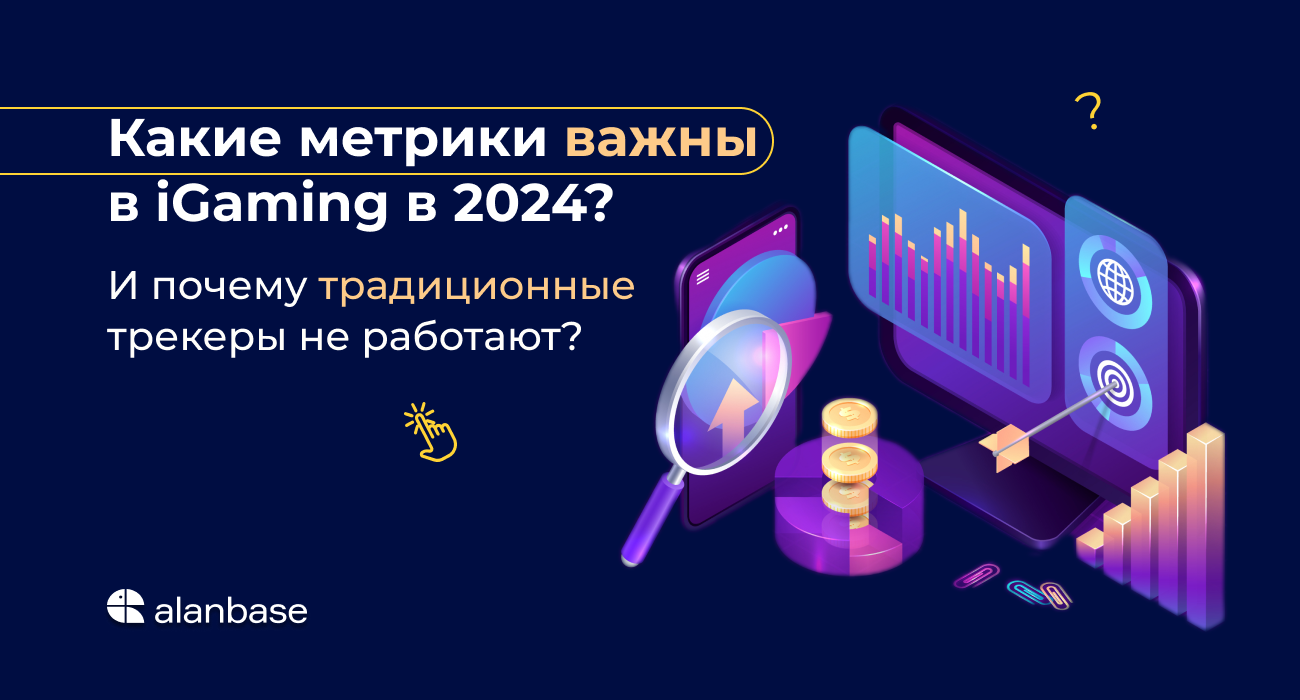 Какие метрики важны в iGaming в 2024?

И почему традиционные трекеры не работают?

?

alanbase